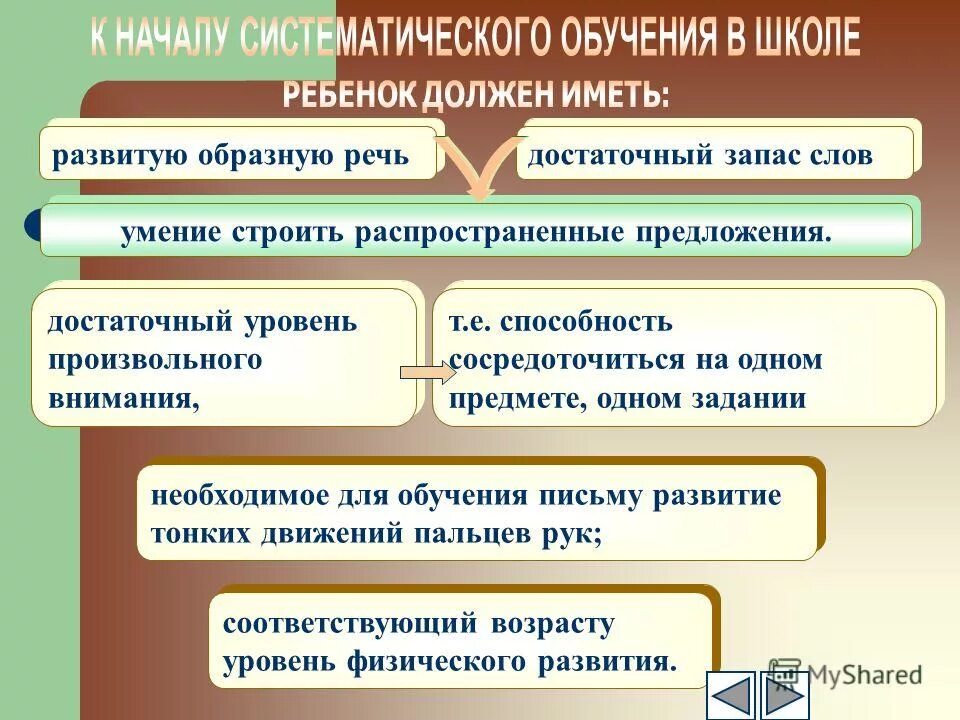 К НАЧАЛУ СИСТЕМАТИЧЕСКОГО ОБУЧЕНИЯ В ШКОЛЕ

РЕБЕНОК ДОЛЖЕН ИМЕТЬ:

развитую образную речь

достаточный запас слов

умение строить распространенные предложения.

достаточный уровень произвольного внимания,

т.е. способность сосредоточиться на одном предмете, одном задании

необходимое для обучения письму развитие тонких движений пальцев рук;

соответствующий возрасту уровень физического развития.

MyShared